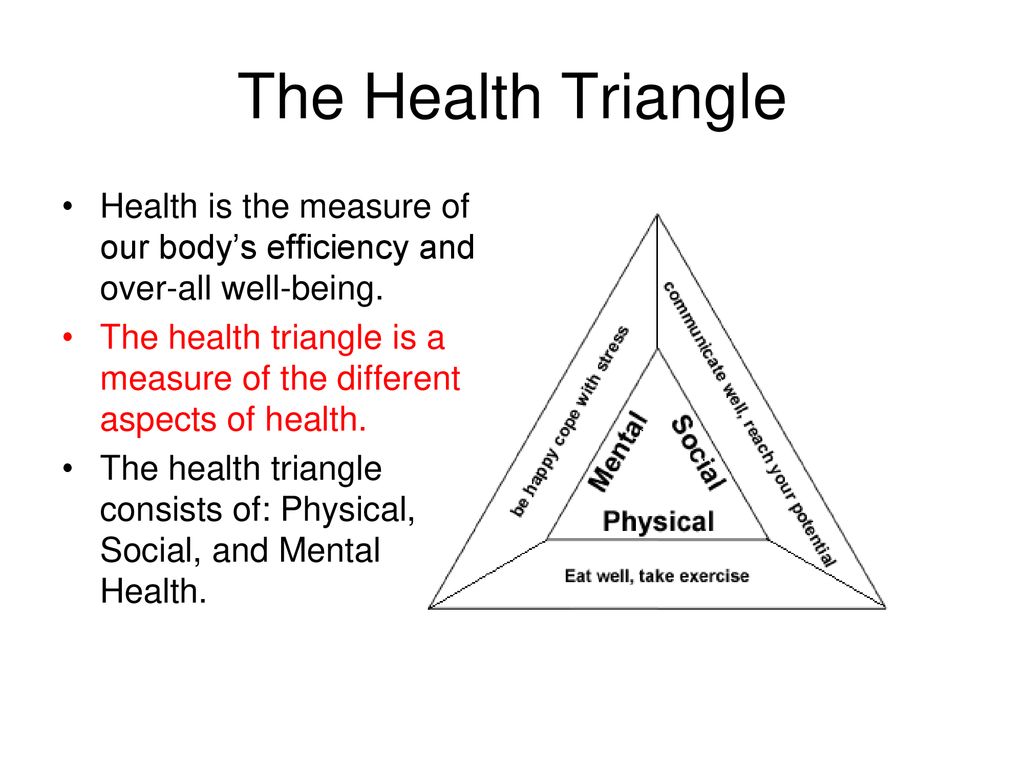 The Health Triangle

• Health is the measure of our body's efficiency and over-all well-being.
• The health triangle is a measure of the different aspects of health.
• The health triangle consists of: Physical, Social, and Mental Health.

be happy cope with stress
communicate well, reach your potential
Mental
Social
Physical
Eat well, take exercise